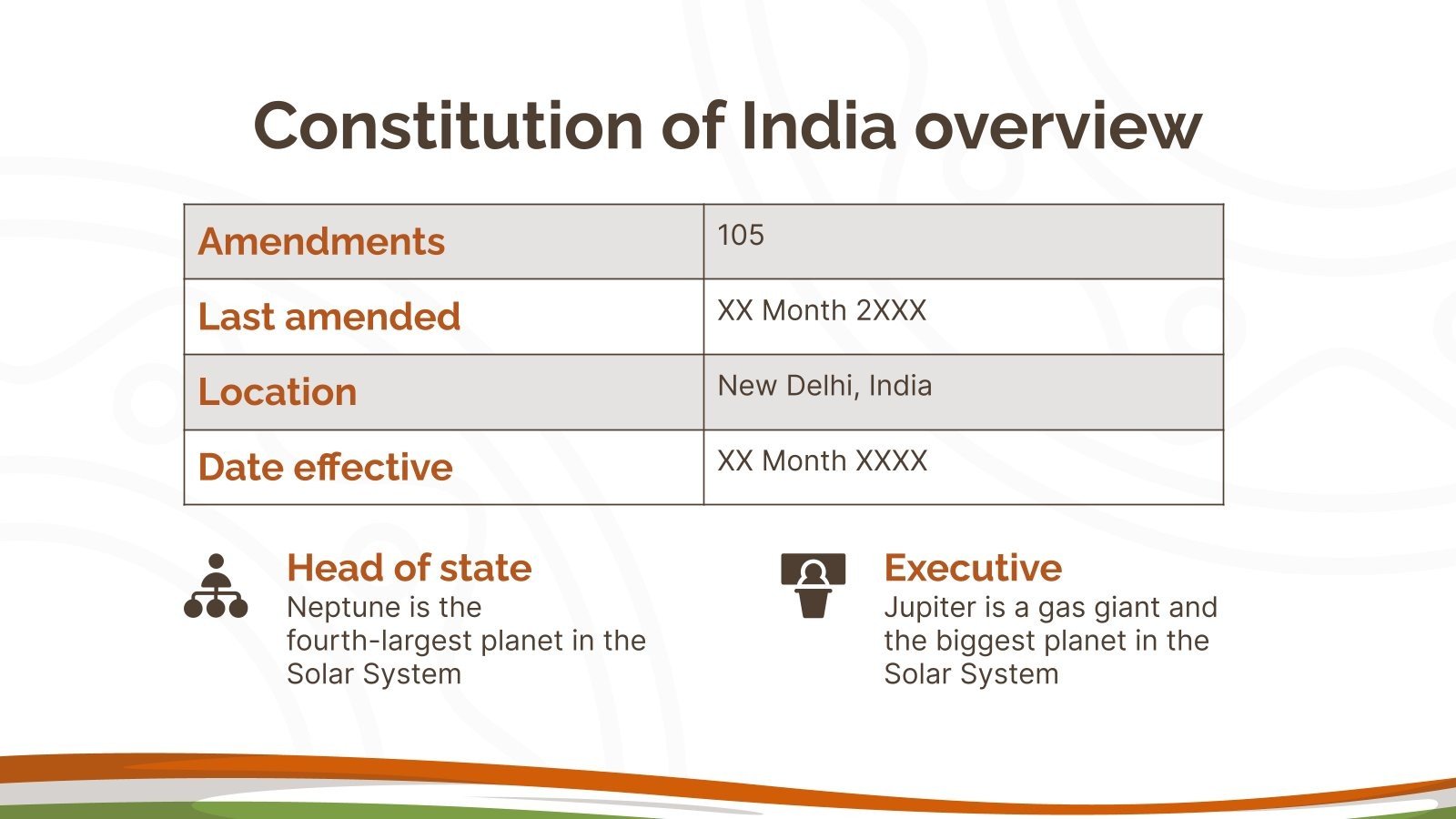 Constitution of India overview

| Amendments | 105 |
|---|---|
| Last amended | XX Month 2XXX |
| Location | New Delhi, India |
| Date effective | XX Month XXXX |

Head of state
Neptune is the fourth-largest planet in the Solar System

Executive
Jupiter is a gas giant and the biggest planet in the Solar System